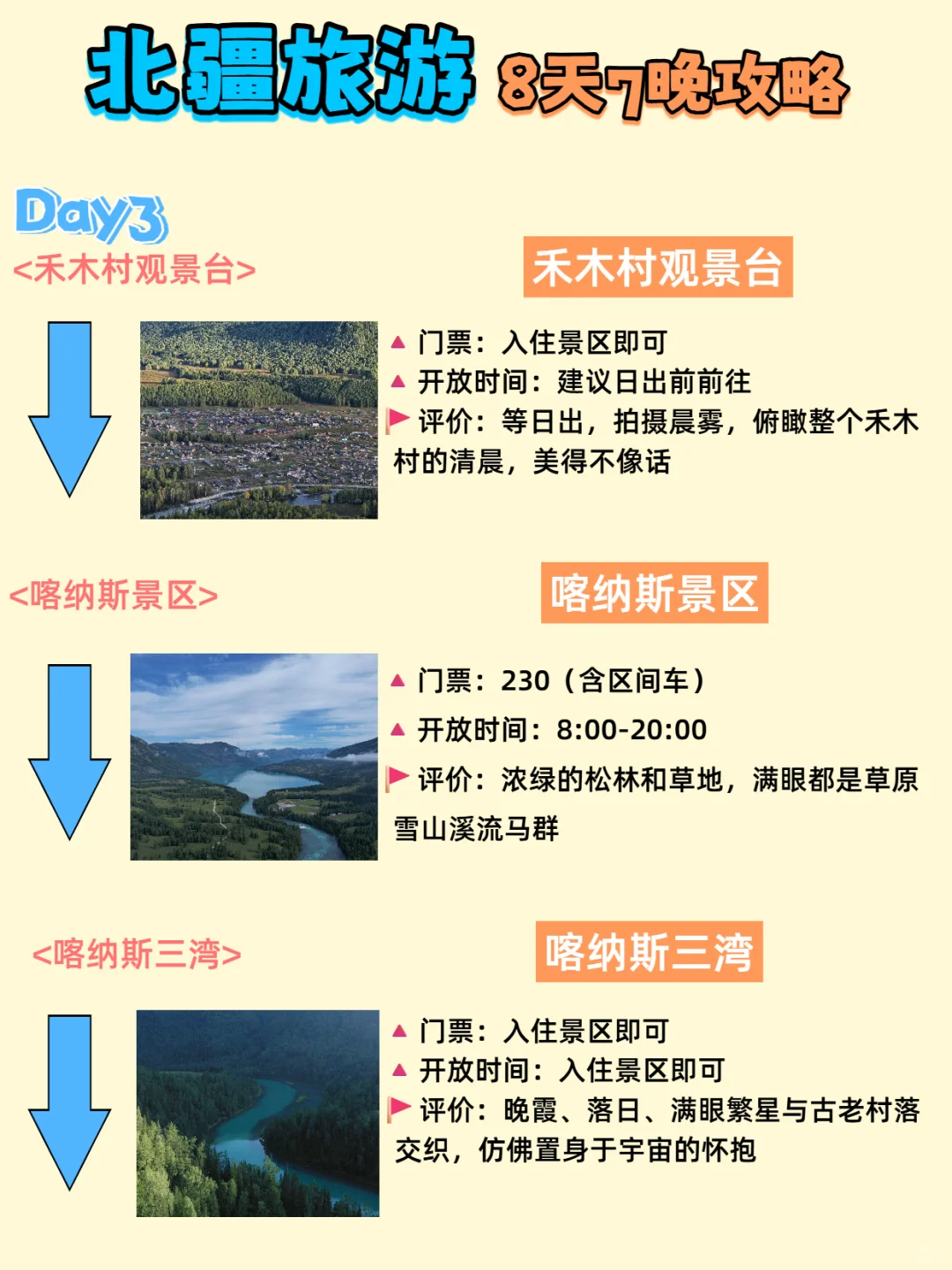 北疆旅游 8天7晚攻略

Day3
<禾木村观景台>

禾木村观景台

▲ 门票：入住景区即可
▲ 开放时间：建议日出前前往
评价：等日出，拍摄晨雾，俯瞰整个禾木村的清晨，美得不像话

<喀纳斯景区>

喀纳斯景区

▲ 门票：230（含区间车）
▲ 开放时间：8:00-20:00
评价：浓绿的松林和草地，满眼都是草原雪山溪流马群

<喀纳斯三湾>

喀纳斯三湾

▲ 门票：入住景区即可
▲ 开放时间：入住景区即可
评价：晚霞、落日、满眼繁星与古老村落交织，仿佛置身于宇宙的怀抱